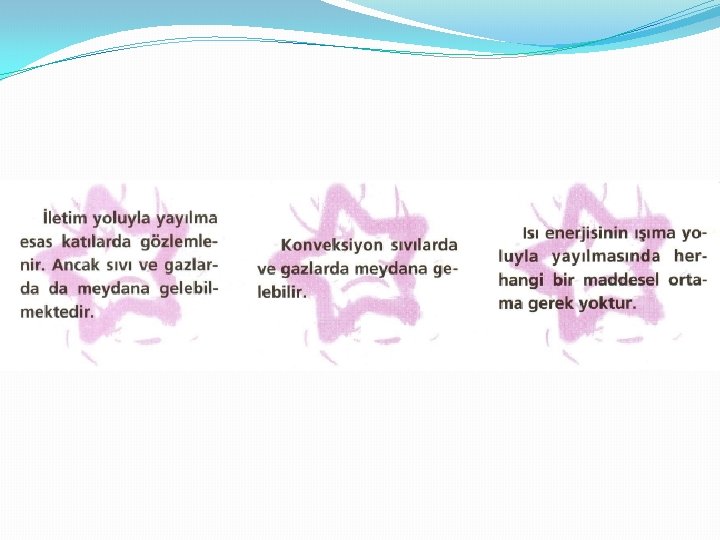 İletim yoluyla yayılma esas katılarda gözlemlenir. Ancak sıvı ve gazlarda da meydana gelebilmektedir.

Konveksiyon sıvılarda ve gazlarda meydana gelebilir.

Isı enerjisinin ışıma yoluyla yayılmasında herhangi bir maddesel ortama gerek yoktur.